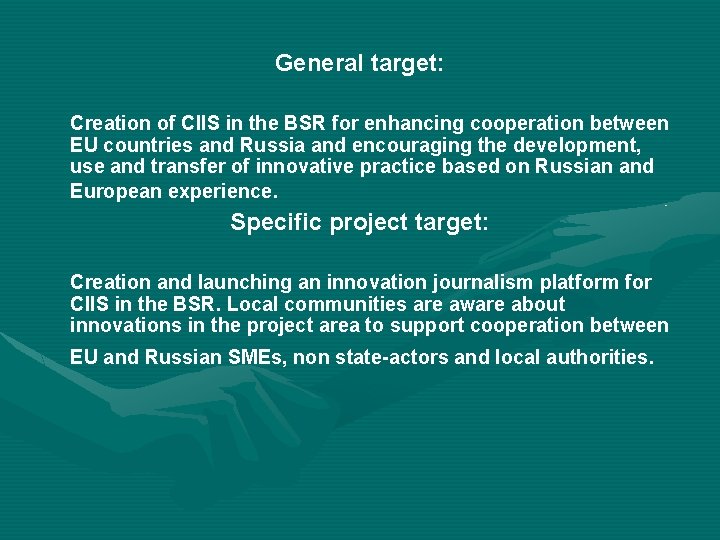 General target:

Creation of CIIS in the BSR for enhancing cooperation between EU countries and Russia and encouraging the development, use and transfer of innovative practice based on Russian and European experience.

Specific project target:

Creation and launching an innovation journalism platform for CIIS in the BSR. Local communities are aware about innovations in the project area to support cooperation between EU and Russian SMEs, non state-actors and local authorities.